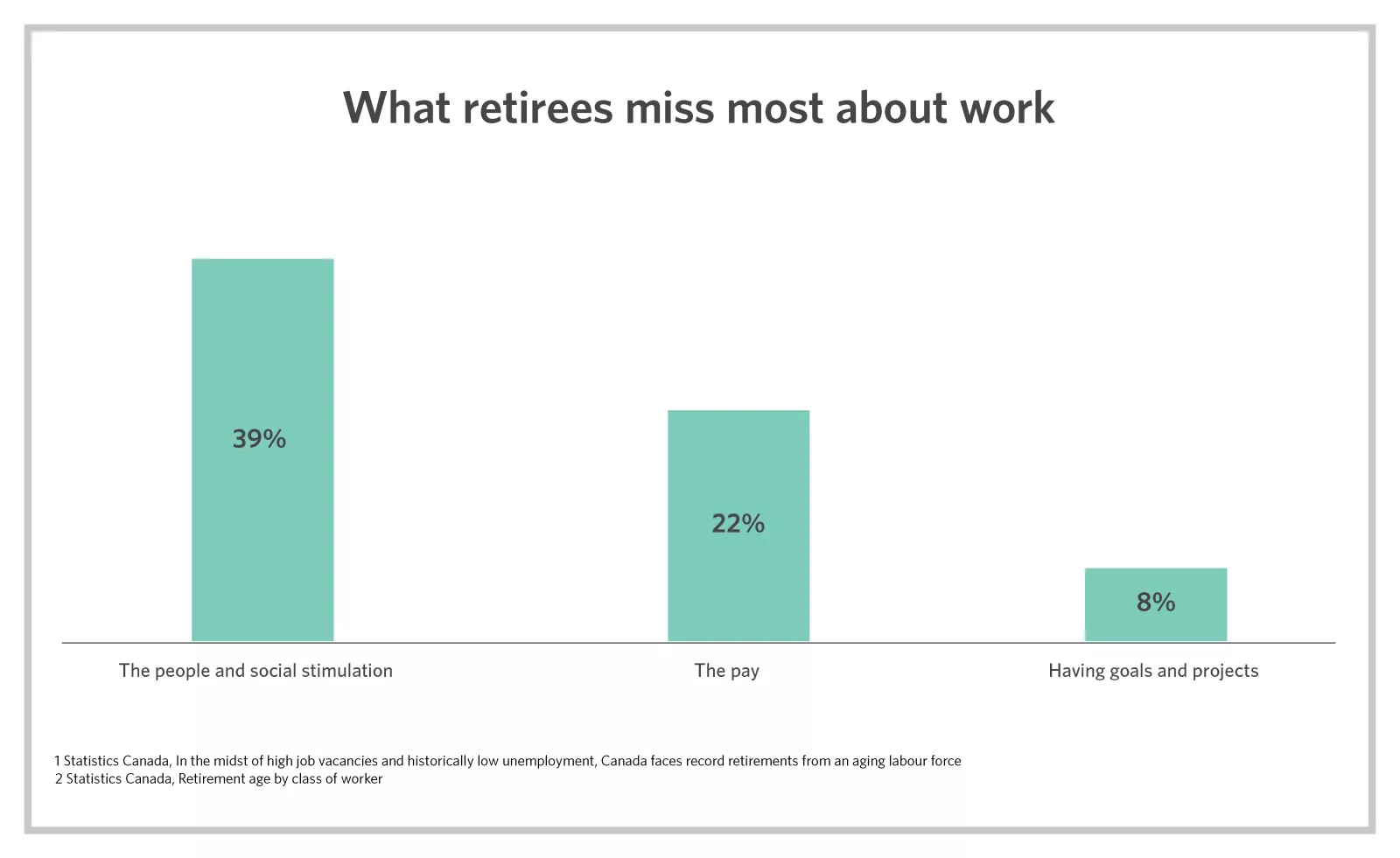 What retirees miss most about work

39%

22%

8%

The people and social stimulation

The pay

Having goals and projects

1 Statistics Canada, In the midst of high job vacancies and historically low unemployment, Canada faces record retirements from an aging labour force
2 Statistics Canada, Retirement age by class of worker